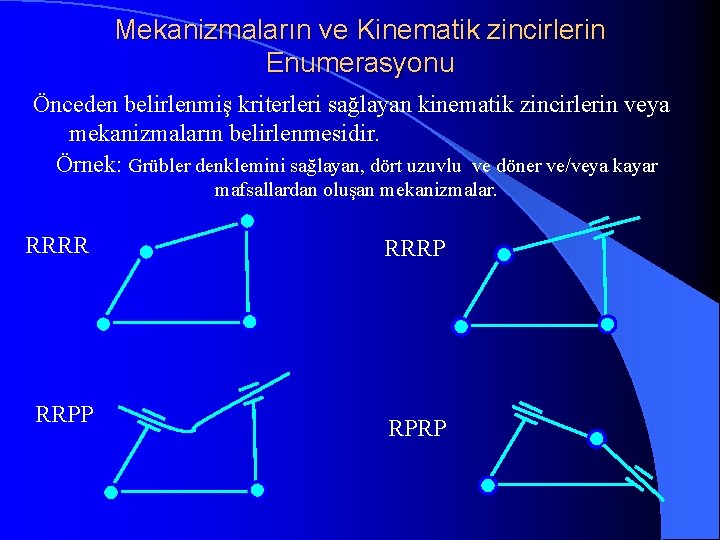 Mekanizmaların ve Kinematik zincirlerin Enumerasyonu

Önceden belirlenmiş kriterleri sağlayan kinematik zincirlerin veya mekanizmaların belirlenmesidir.

Örnek: Grübler denklemini sağlayan, dört uzuvlu ve döner ve/veya kayar mafsallardan oluşan mekanizmalar.

RRRR

RRRP

RRPP

RPRP